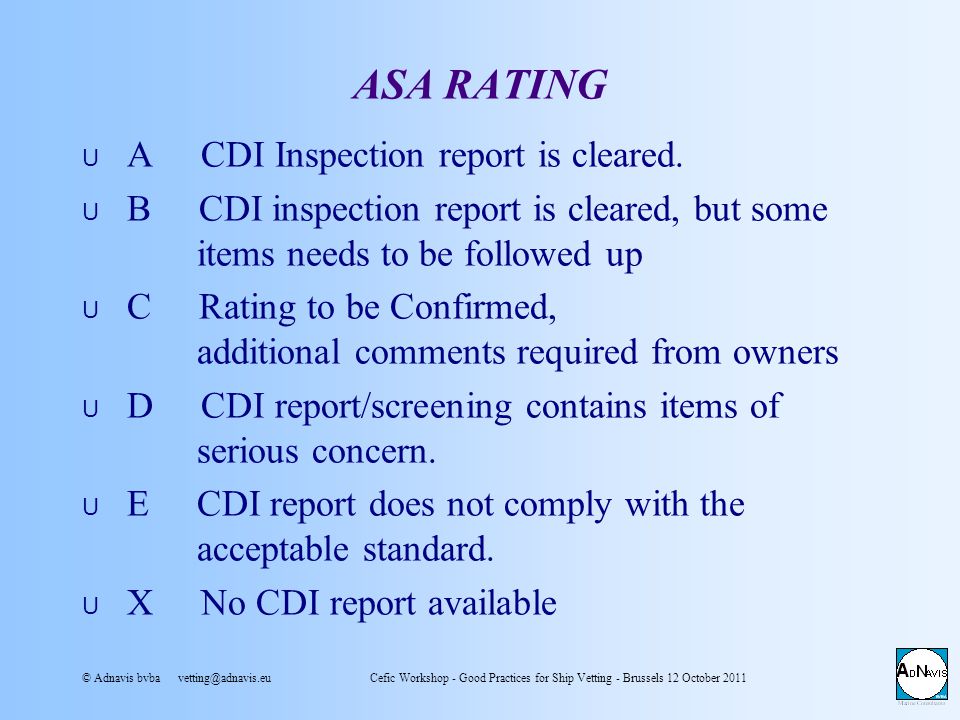 ASA RATING

U A CDI Inspection report is cleared.

U B CDI inspection report is cleared, but some items needs to be followed up

U C Rating to be Confirmed, additional comments required from owners

U D CDI report/screening contains items of serious concern.

U E CDI report does not comply with the acceptable standard.

U X No CDI report available

© Adnavis bvba vetting@adnavis.eu

Cefic Workshop - Good Practices for Ship Vetting - Brussels 12 October 2011

ADNAVIS